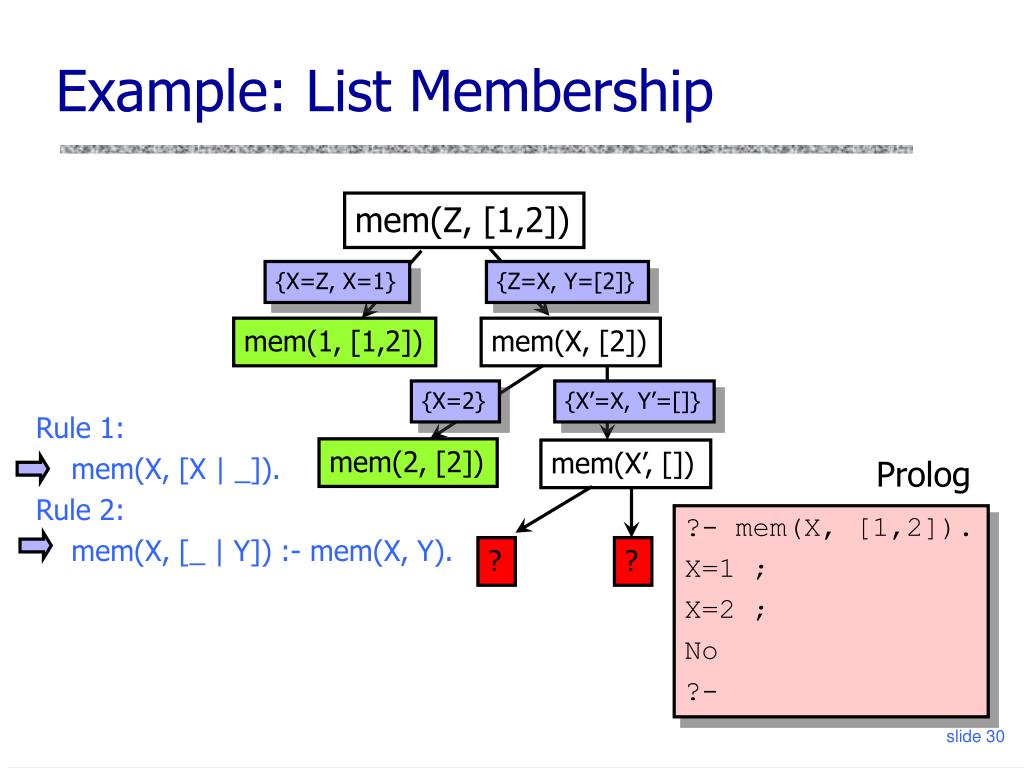 Example: List Membership

mem(Z, [1,2])

{X=Z, X=1}

{Z=X, Y=[2]}

mem(1, [1,2])

mem(X, [2])

{X=2}

{X'=X, Y'=[]}

mem(2, [2])

mem(X', [])

?

?

Rule 1:
mem(X, [X | _]).
Rule 2:
mem(X, [_ | Y]) :- mem(X, Y).

Prolog

?- mem(X, [1,2]).
X=1 ;
X=2 ;
No
?-

slide 30